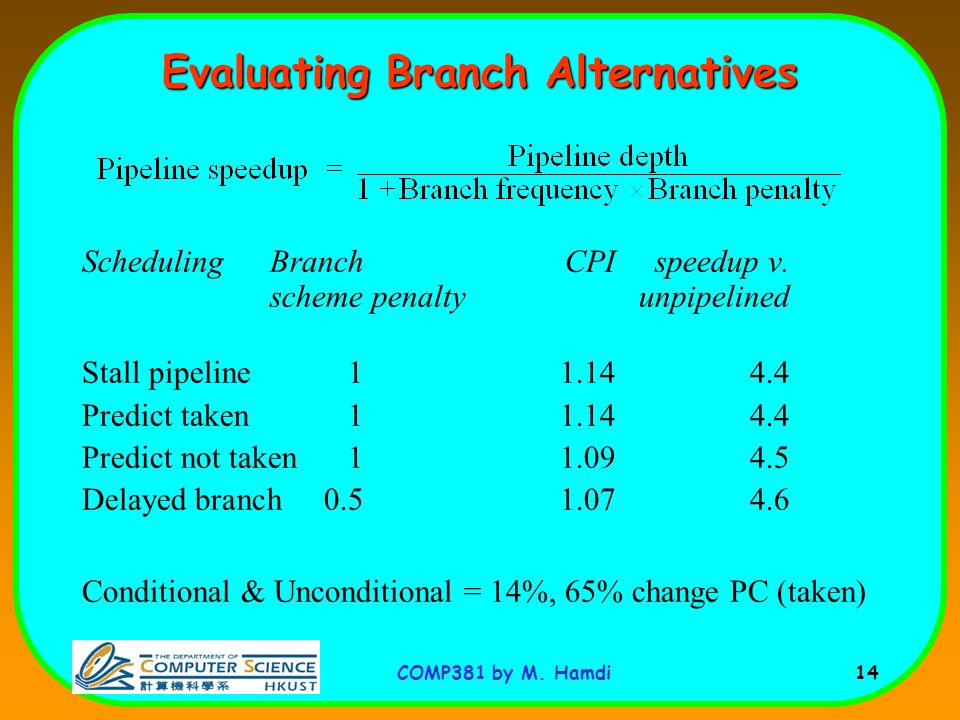 Evaluating Branch Alternatives

$\text{Pipeline speedup} = \frac{\text{Pipeline depth}}{1 + \text{Branch frequency} \times \text{Branch penalty}}$

| Scheduling scheme | Branch penalty | CPI | speedup v. unpipelined |
|---|---|---|---|
| Stall pipeline | 1 | 1.14 | 4.4 |
| Predict taken | 1 | 1.14 | 4.4 |
| Predict not taken | 1 | 1.09 | 4.5 |
| Delayed branch | 0.5 | 1.07 | 4.6 |

Conditional & Unconditional = 14%, 65% change PC (taken)

THE DEPARTMENT OF COMPUTER SCIENCE 計算機科學系 HKUST

COMP381 by M. Hamdi

14